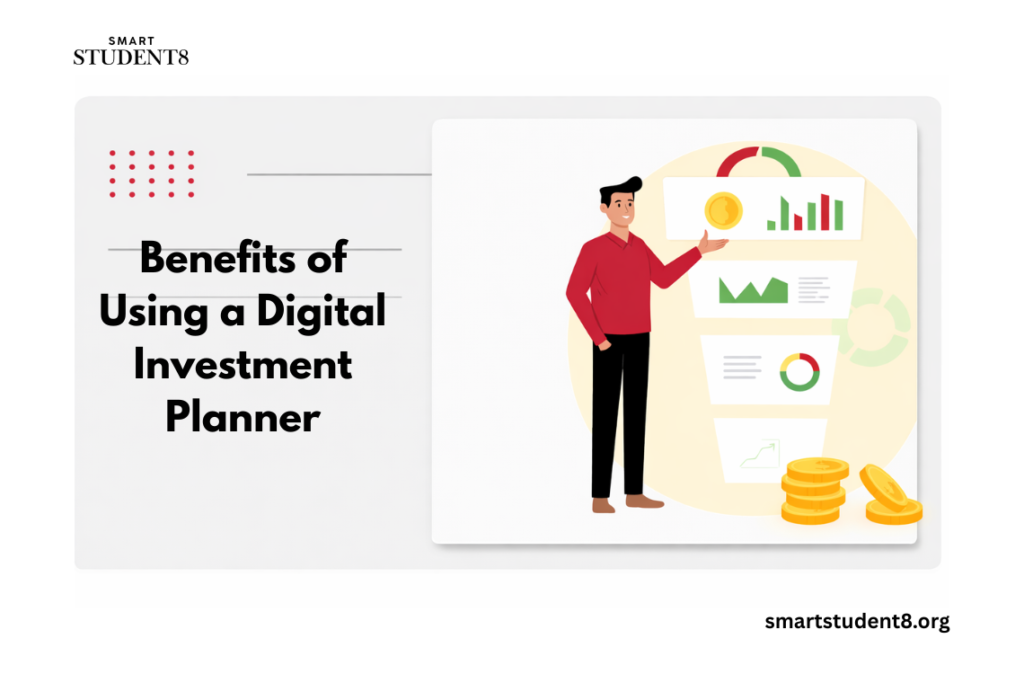 SMART
STUDENT8

Benefits of Using a Digital Investment Planner

smartstudent8.org